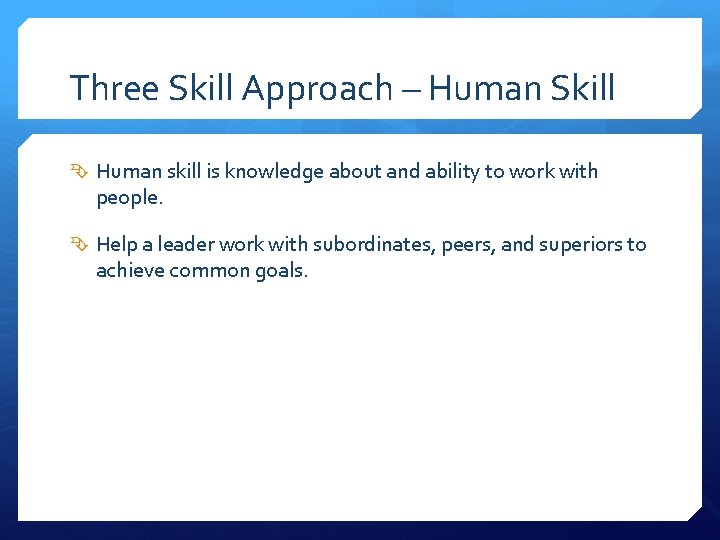 Three Skill Approach – Human Skill

Human skill is knowledge about and ability to work with people.

Help a leader work with subordinates, peers, and superiors to achieve common goals.